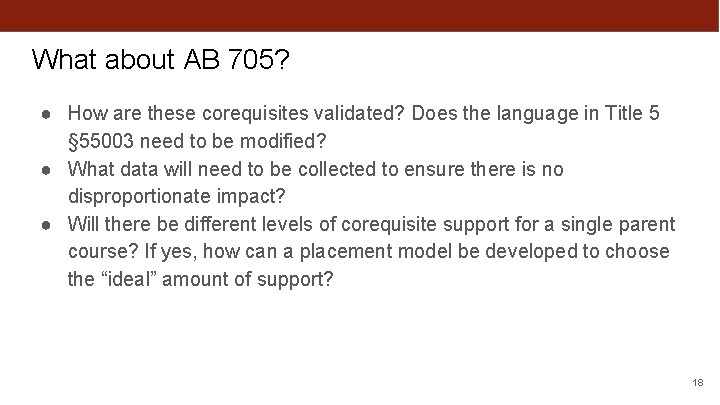 What about AB 705?

● How are these corequisites validated? Does the language in Title 5 §55003 need to be modified?
● What data will need to be collected to ensure there is no disproportionate impact?
● Will there be different levels of corequisite support for a single parent course? If yes, how can a placement model be developed to choose the “ideal” amount of support?

18